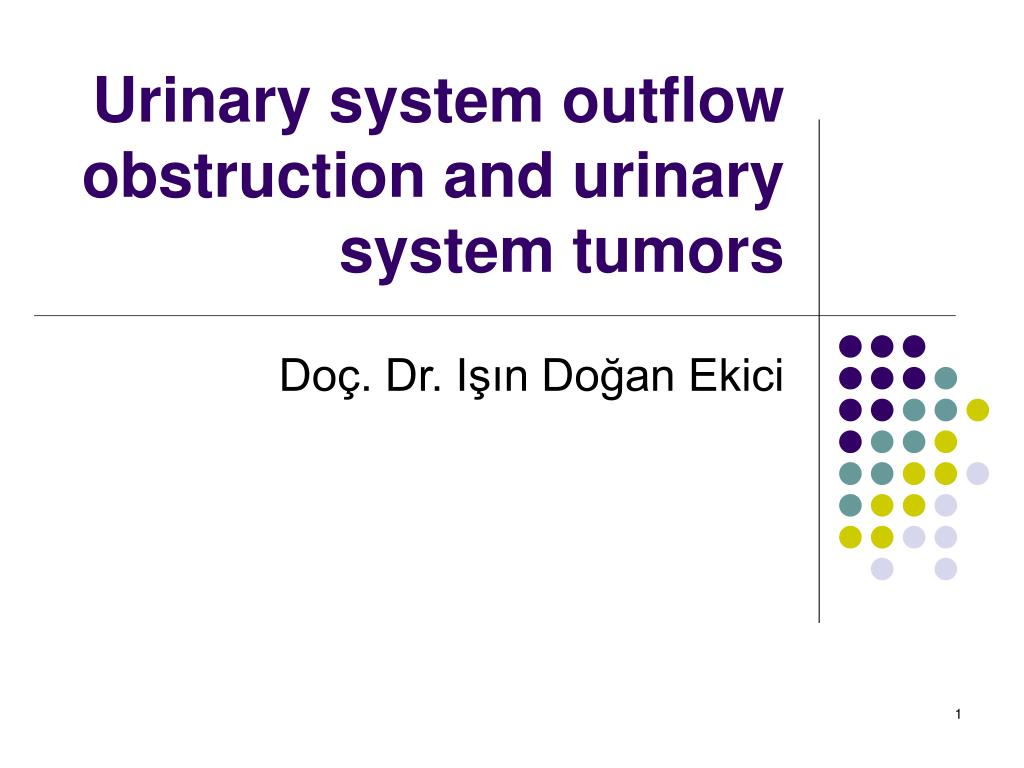 Urinary system outflow obstruction and urinary system tumors

Doç. Dr. Işın Doğan Ekici

1